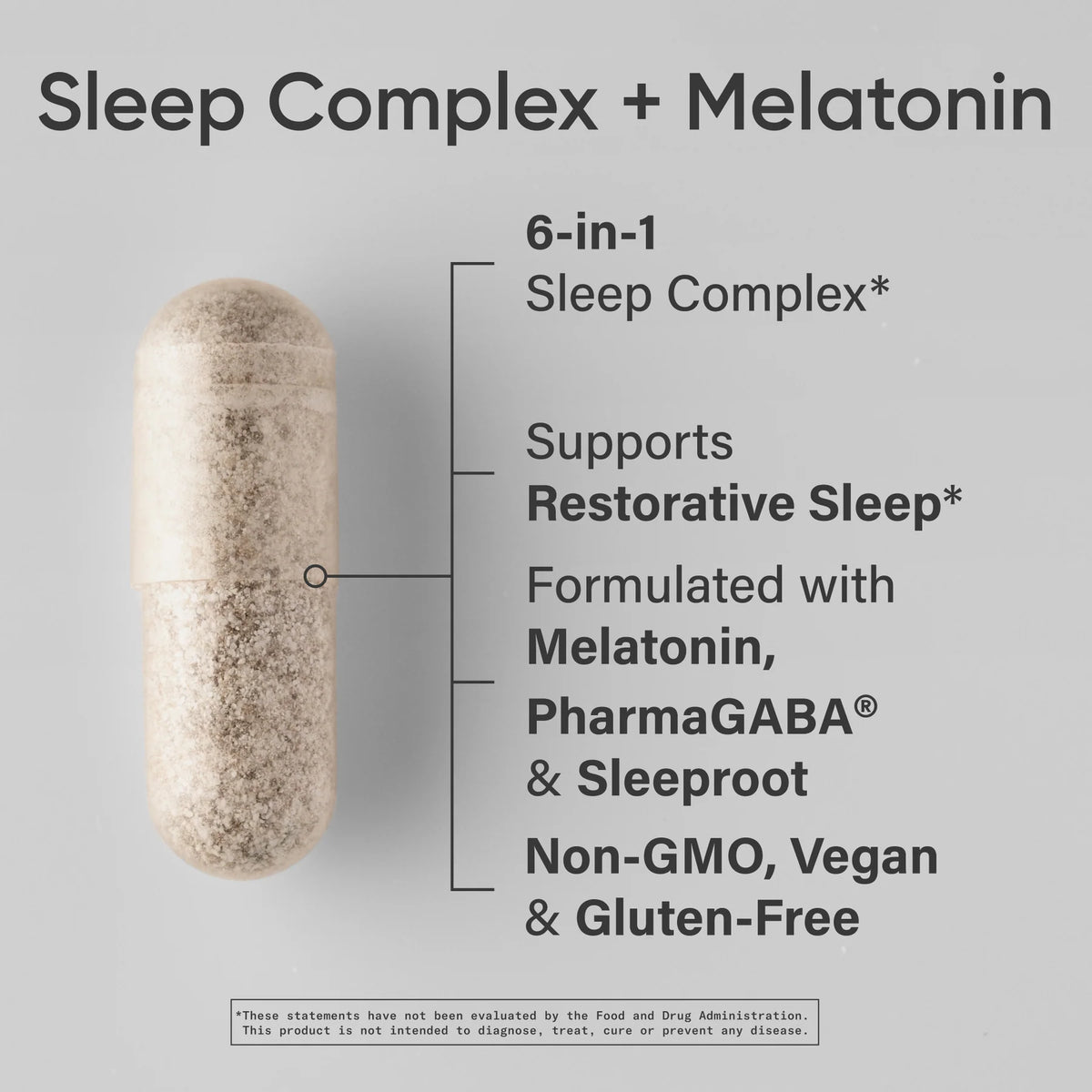 Sleep Complex + Melatonin

6-in-1
Sleep Complex*

Supports
Restorative Sleep*

Formulated with
Melatonin,
PharmaGABA®
& Sleeproot

Non-GMO, Vegan
& Gluten-Free

*These statements have not been evaluated by the Food and Drug Administration. This product is not intended to diagnose, treat, cure or prevent any disease.